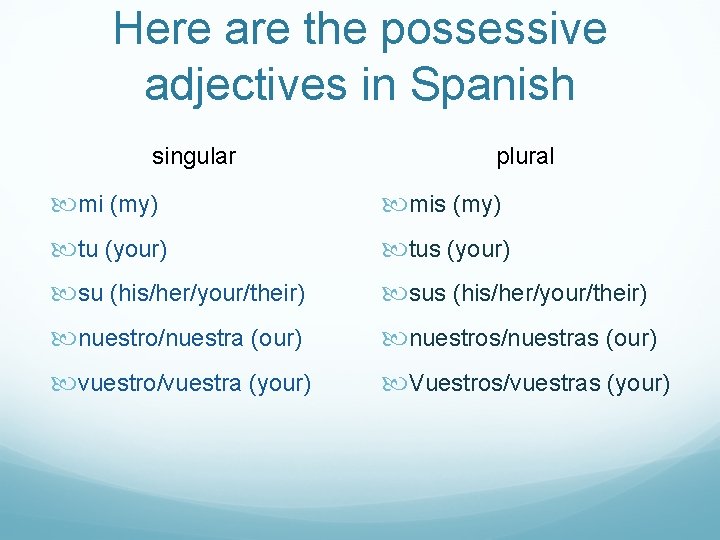 Here are the possessive adjectives in Spanish

singular

mi (my)
tu (your)
su (his/her/your/their)
nuestro/nuestra (our)
vuestro/vuestra (your)

plural

mis (my)
tus (your)
sus (his/her/your/their)
nuestros/nuestras (our)
Vuestros/vuestras (your)